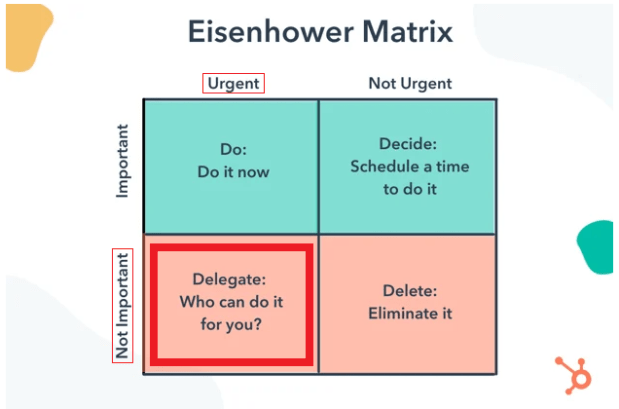 Eisenhower Matrix

|  | Urgent | Not Urgent |
|---|---|---|
| Important | Do: Do it now | Decide: Schedule a time to do it |
| Not Important | Delegate: Who can do it for you? | Delete: Eliminate it |